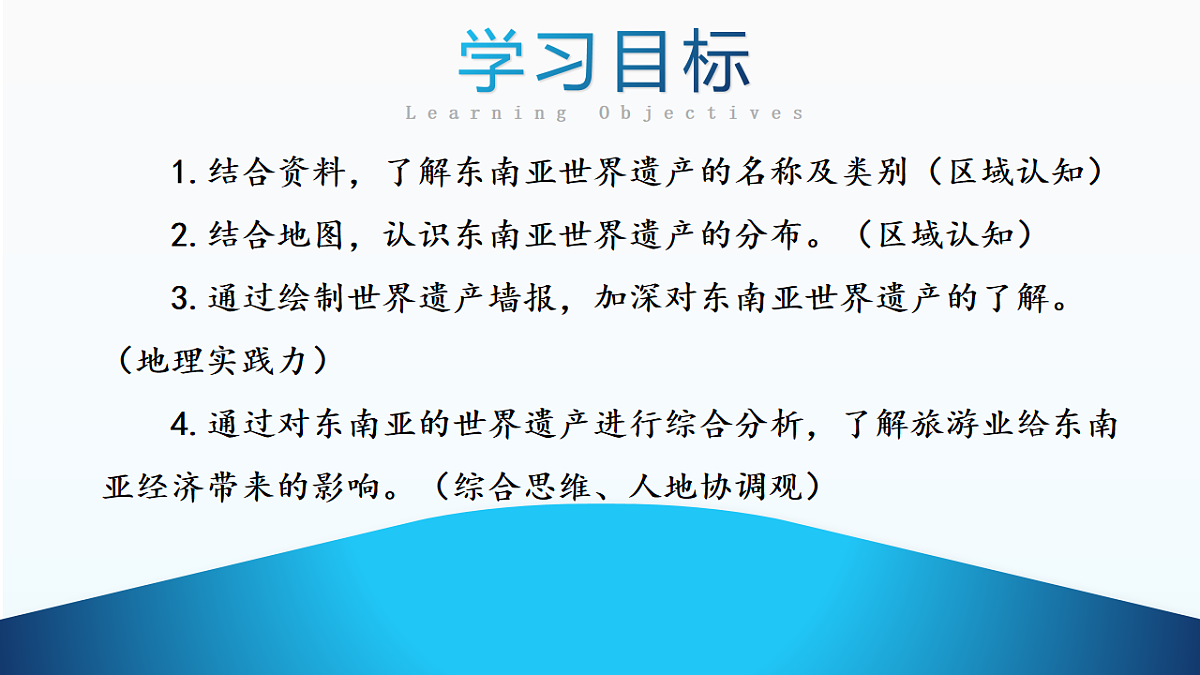 学习目标

Learning Objectives

1. 结合资料，了解东南亚世界遗产的名称及类别（区域认知）

2. 结合地图，认识东南亚世界遗产的分布。（区域认知）

3. 通过绘制世界遗产墙报，加深对东南亚世界遗产的了解。（地理实践力）

4. 通过对东南亚的世界遗产进行综合分析，了解旅游业给东南亚经济带来的影响。（综合思维、人地协调观）